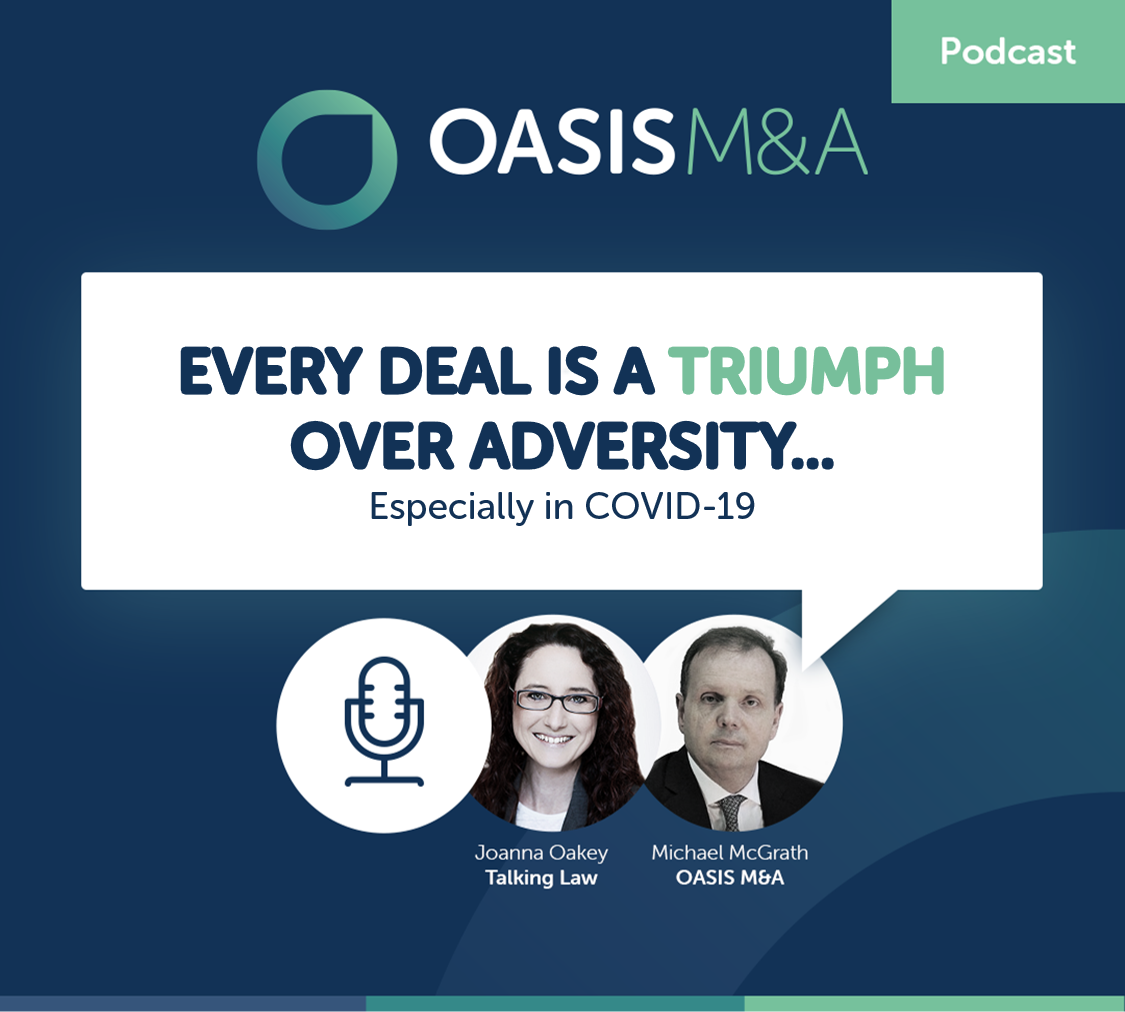 Podcast

OASIS M&A

EVERY DEAL IS A TRIUMPH OVER ADVERSITY...

Especially in COVID-19

Joanna Oakey
Talking Law

Michael McGrath
OASIS M&A